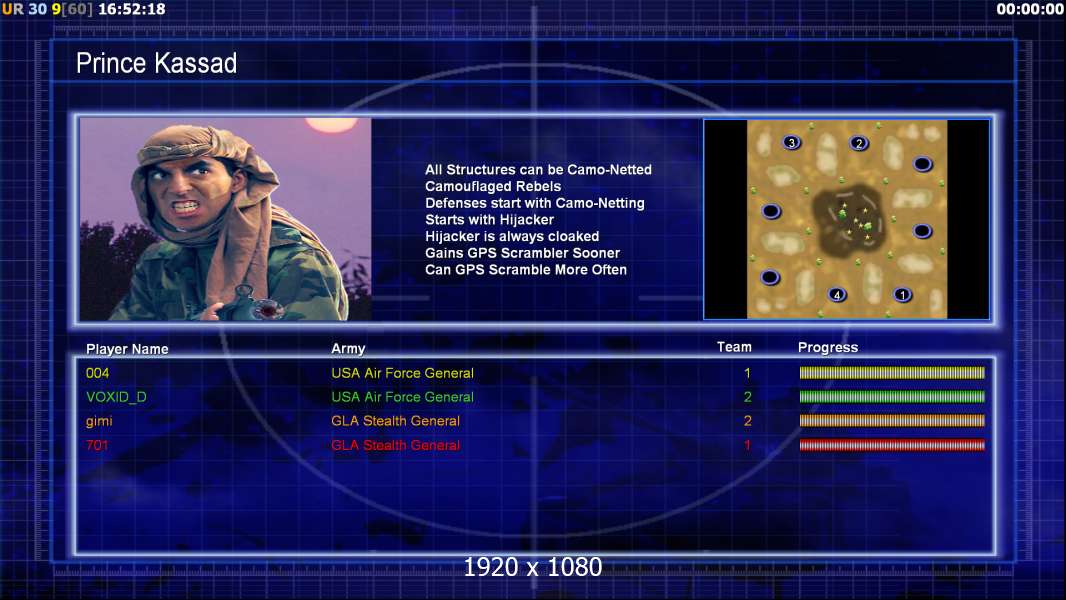 UR 30 9[60] 16:52:18

00:00:00

Prince Kassad

All Structures can be Camo-Netted
Camouflaged Rebels
Defenses start with Camo-Netting
Starts with Hijacker
Hijacker is always cloaked
Gains GPS Scrambler Sooner
Can GPS Scramble More Often

3 2 4 1

| Player Name | Army | Team | Progress |
|---|---|---|---|
| 004 | USA Air Force General | 1 | |
| VOXID_D | USA Air Force General | 2 | |
| gimi | GLA Stealth General | 2 | |
| 701 | GLA Stealth General | 1 | |

1920 x 1080